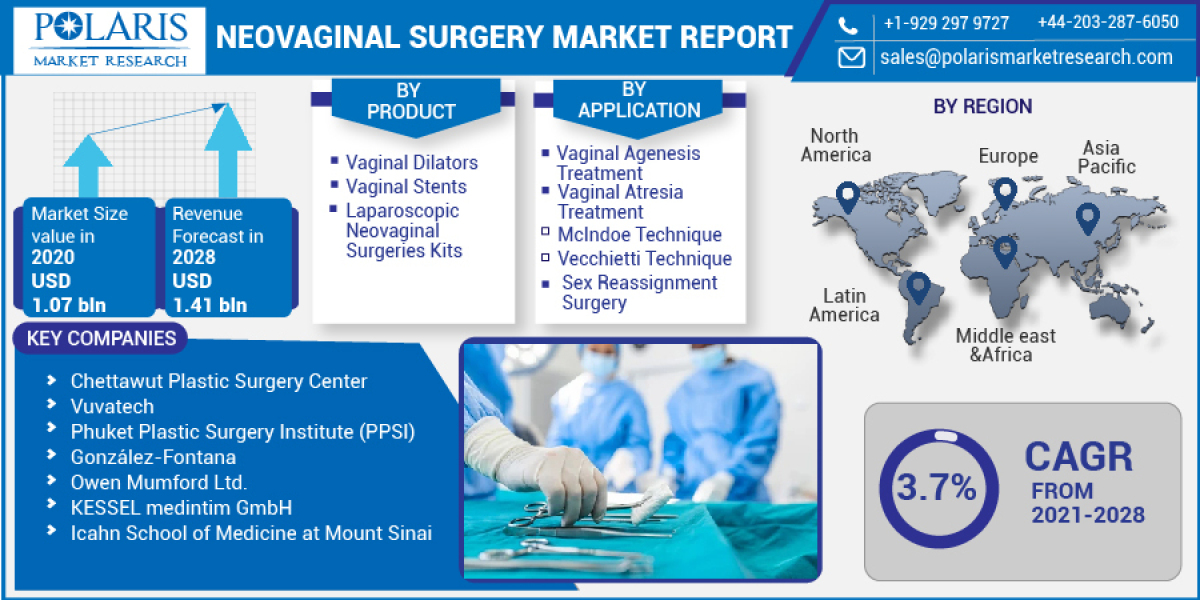 POLARIS
MARKET RESEARCH

NEOVAGINAL SURGERY MARKET REPORT

+1-929 297 9727 +44-203-287-6050
sales@polarismarketresearch.com

Market Size value in 2020 USD 1.07 bln

Revenue Forecast in 2028 USD 1.41 bln

BY PRODUCT
- Vaginal Dilators
- Vaginal Stents
- Laparoscopic Neovaginal Surgeries Kits

BY APPLICATION
- Vaginal Agenesis Treatment
- Vaginal Atresia Treatment
- McIndoe Technique
- Vecchietti Technique
- Sex Reassignment Surgery

BY REGION
North America
Europe
Asia Pacific
Latin America
Middle east &Africa

KEY COMPANIES
- Chettawut Plastic Surgery Center
- Vuvatech
- Phuket Plastic Surgery Institute (PPSI)
- González-Fontana
- Owen Mumford Ltd.
- KESSEL medintim GmbH
- Icahn School of Medicine at Mount Sinai

3.7%
CAGR
FROM
2021-2028